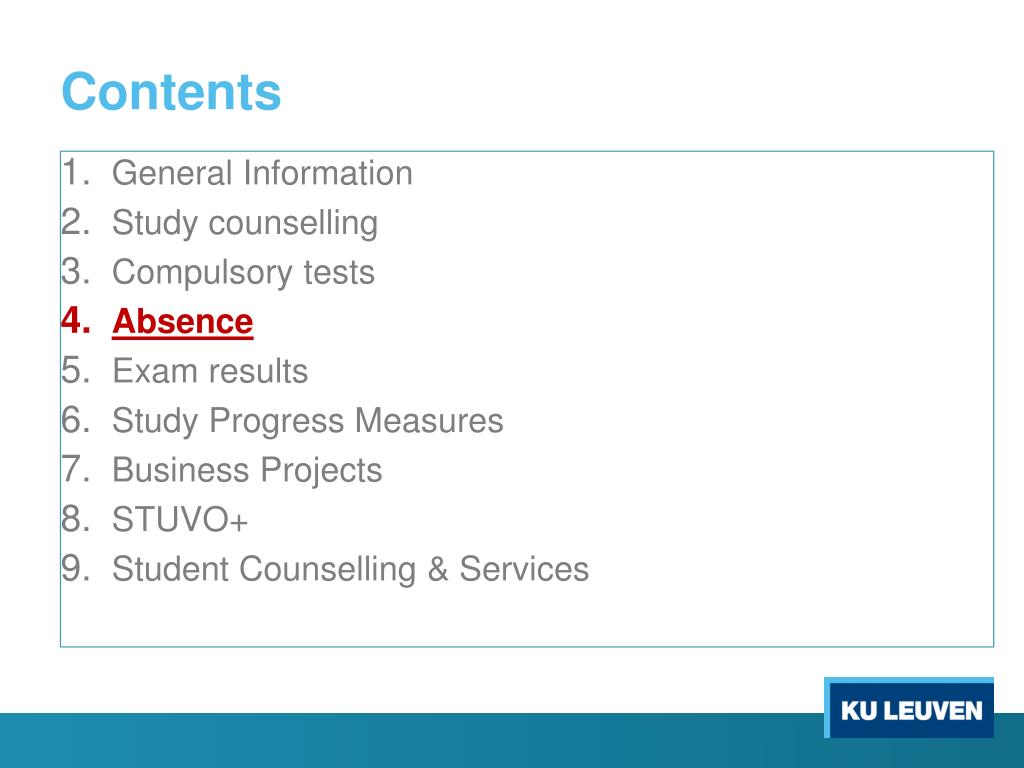 Contents

1. General Information
2. Study counselling
3. Compulsory tests
4. Absence
5. Exam results
6. Study Progress Measures
7. Business Projects
8. STUVO+
9. Student Counselling & Services

KU LEUVEN